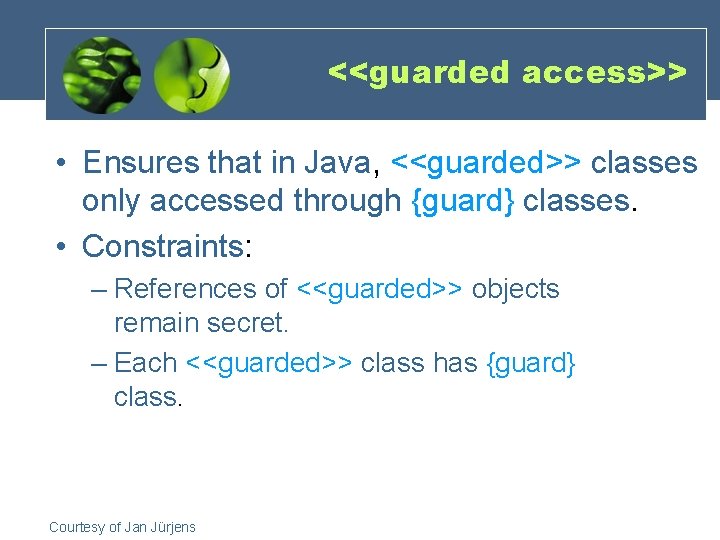 <<guarded access>>

• Ensures that in Java, <<guarded>> classes only accessed through {guard} classes.

• Constraints:

– References of <<guarded>> objects remain secret.

– Each <<guarded>> class has {guard} class.

Courtesy of Jan Jürjens